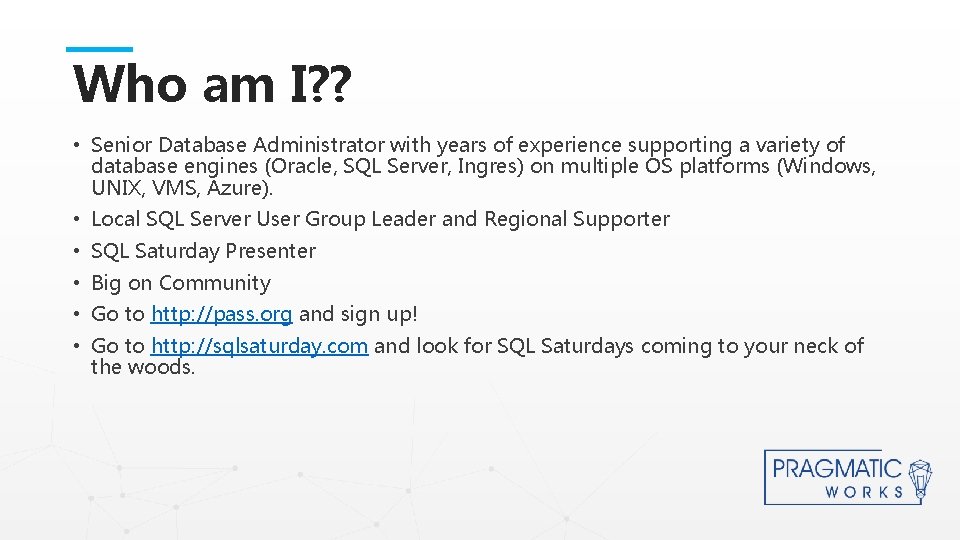 Who am I??

• Senior Database Administrator with years of experience supporting a variety of database engines (Oracle, SQL Server, Ingres) on multiple OS platforms (Windows, UNIX, VMS, Azure).
• Local SQL Server User Group Leader and Regional Supporter
• SQL Saturday Presenter
• Big on Community
• Go to http://pass.org and sign up!
• Go to http://sqlsaturday.com and look for SQL Saturdays coming to your neck of the woods.

PRAGMATIC WORKS